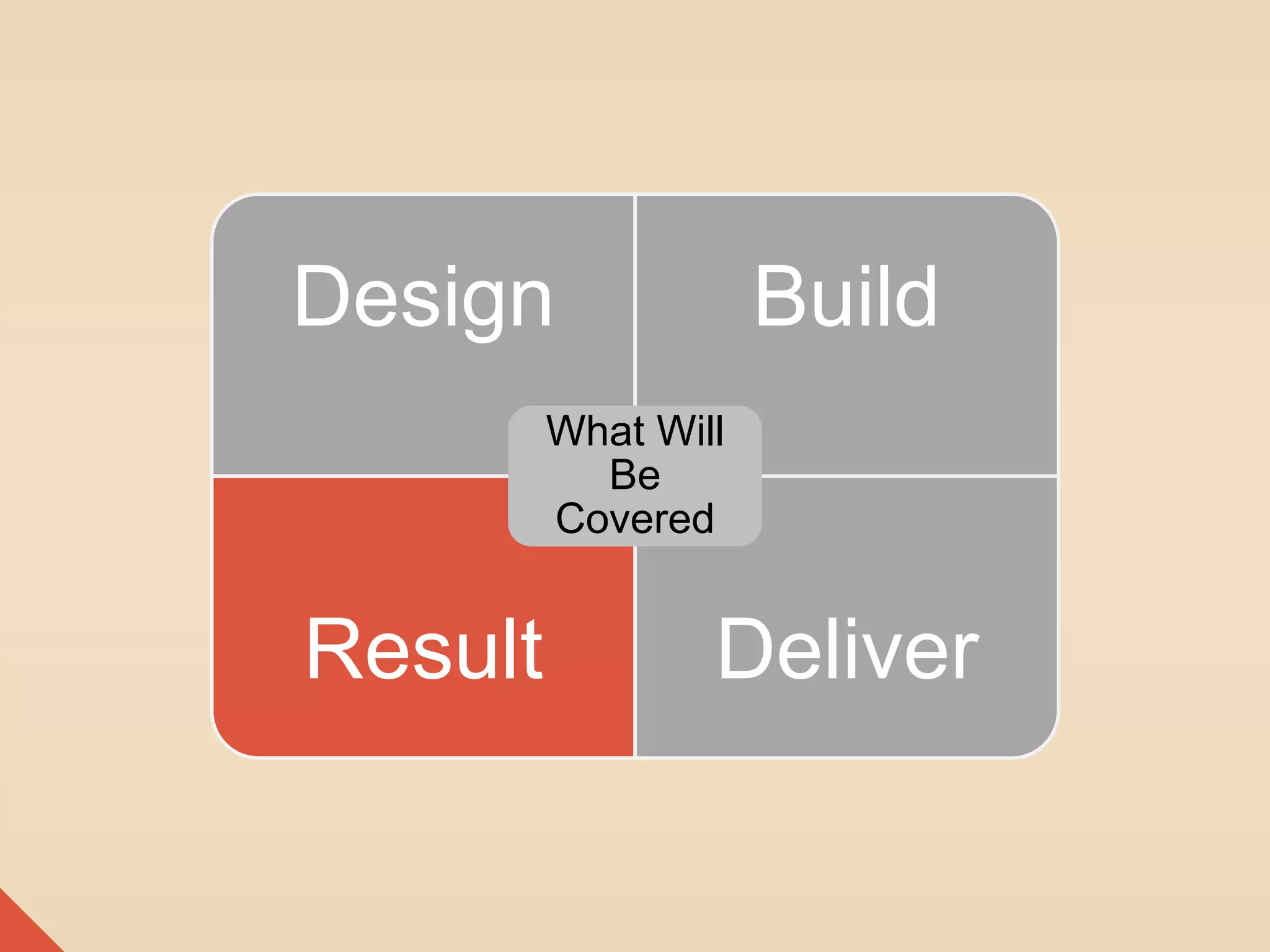 Design

Build

What Will Be Covered

Result

Deliver